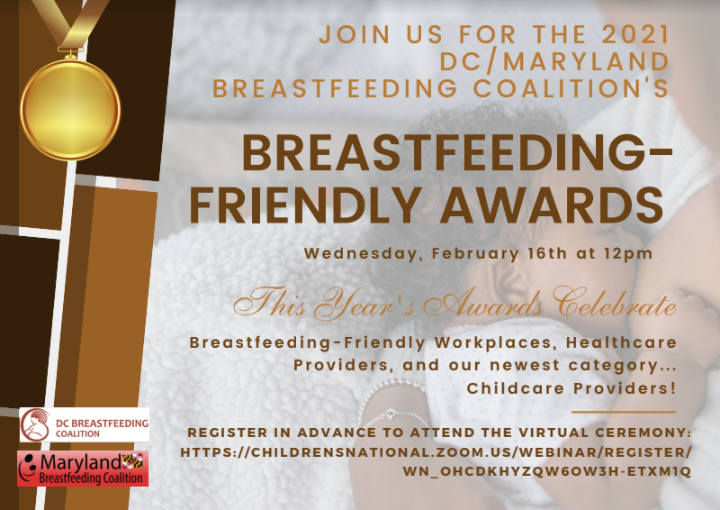 JOIN US FOR THE 2021 DC/MARYLAND BREASTFEEDING COALITION'S

BREASTFEEDING-FRIENDLY AWARDS

Wednesday, February 16th at 12pm

This Year's Awards Celebrate

Breastfeeding-Friendly Workplaces, Healthcare Providers, and our newest category... Childcare Providers!

REGISTER IN ADVANCE TO ATTEND THE VIRTUAL CEREMONY: HTTPS://CHILDRENSNATIONAL.ZOOM.US/WEBINAR/REGISTER/WN_OHCDKHYZQW6OW3H-ETXM1Q

DC BREASTFEEDING COALITION

Maryland Breastfeeding Coalition